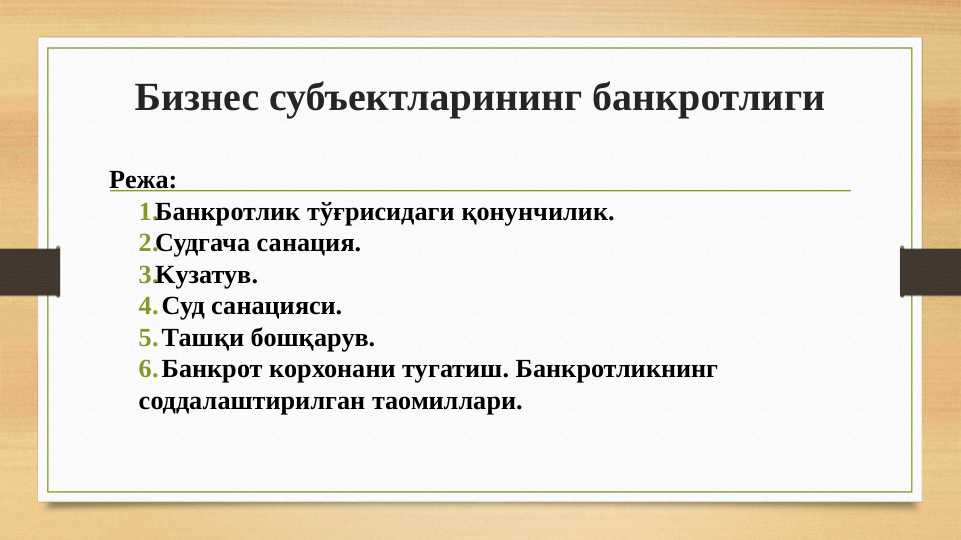 Бизнес субъектларининг банкротлиги

Режа:

1.Банкротлик тўғрисидаги қонунчилик.
2.Судгача санация.
3.Кузатув.
4. Суд санацияси.
5. Ташқи бошқарув.
6. Банкрот корхонани тугатиш. Банкротликнинг соддалаштирилган таомиллари.